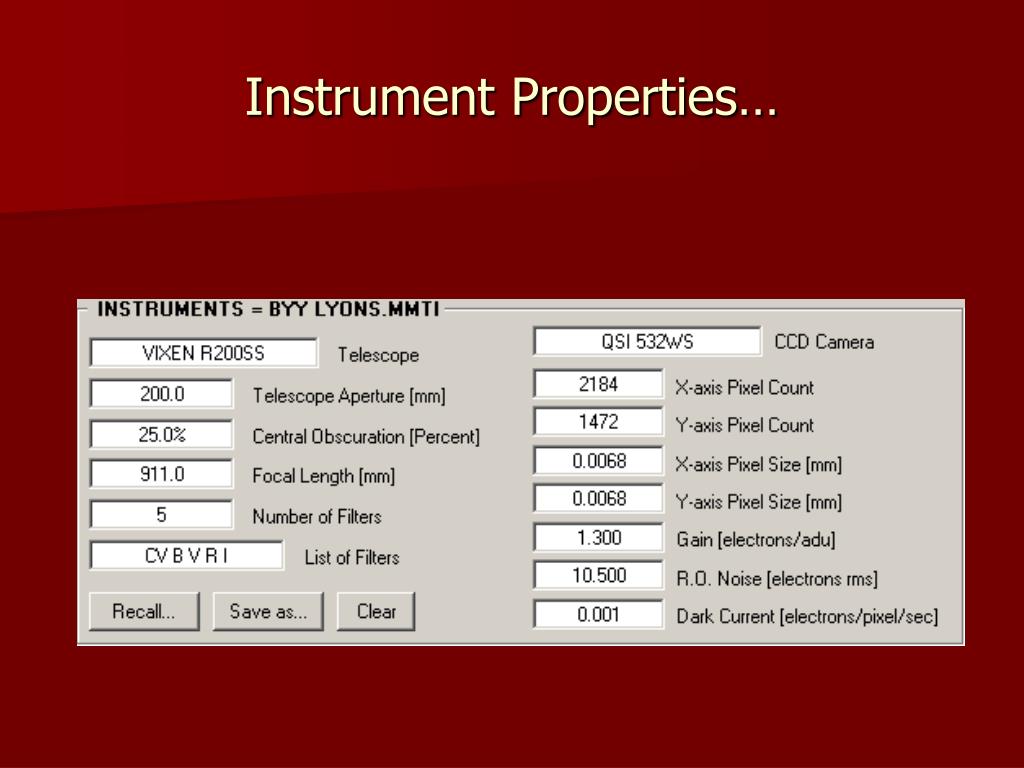 Instrument Properties…

INSTRUMENTS = BYY LYONS.MMTI

VIXEN R200SS Telescope

200.0 Telescope Aperture [mm]

25.0% Central Obscuration [Percent]

911.0 Focal Length [mm]

5 Number of Filters

CV B V R I List of Filters

Recall... Save as... Clear

QSI 532WS CCD Camera

2184 X-axis Pixel Count

1472 Y-axis Pixel Count

0.0068 X-axis Pixel Size [mm]

0.0068 Y-axis Pixel Size [mm]

1.300 Gain [electrons/adu]

10.500 R.O. Noise [electrons rms]

0.001 Dark Current [electrons/pixel/sec]